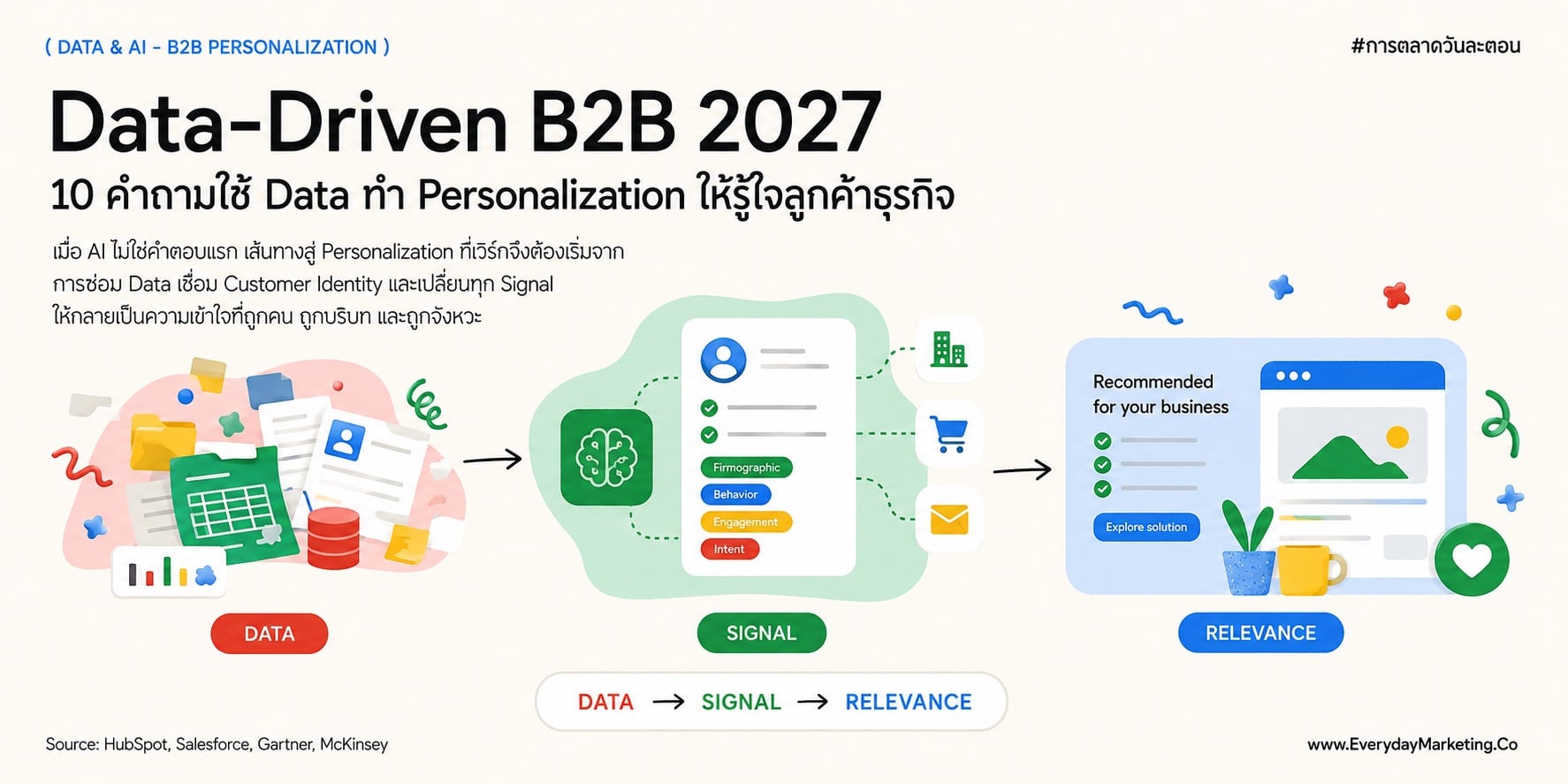 ( DATA & AI - B2B PERSONALIZATION )

#การตลาดวันละตอน

Data-Driven B2B 2027

10 คำถามใช้ Data ทำ Personalization ให้รู้ใจลูกค้าธุรกิจ

เมื่อ AI ไม่ใช่คำตอบแรก เส้นทางสู่ Personalization ที่เวิร์กจึงต้องเริ่มจาก การซ่อม Data เชื่อม Customer Identity และเปลี่ยนทุก Signal ให้กลายเป็นความเข้าใจที่ถูกคน ถูกบริบท และถูกจังหวะ

Firmographic

Behavior

Engagement

Intent

Recommended for your business

Explore solution

DATA

SIGNAL

RELEVANCE

DATA → SIGNAL → RELEVANCE

Source: HubSpot, Salesforce, Gartner, McKinsey

www.EverydayMarketing.Co